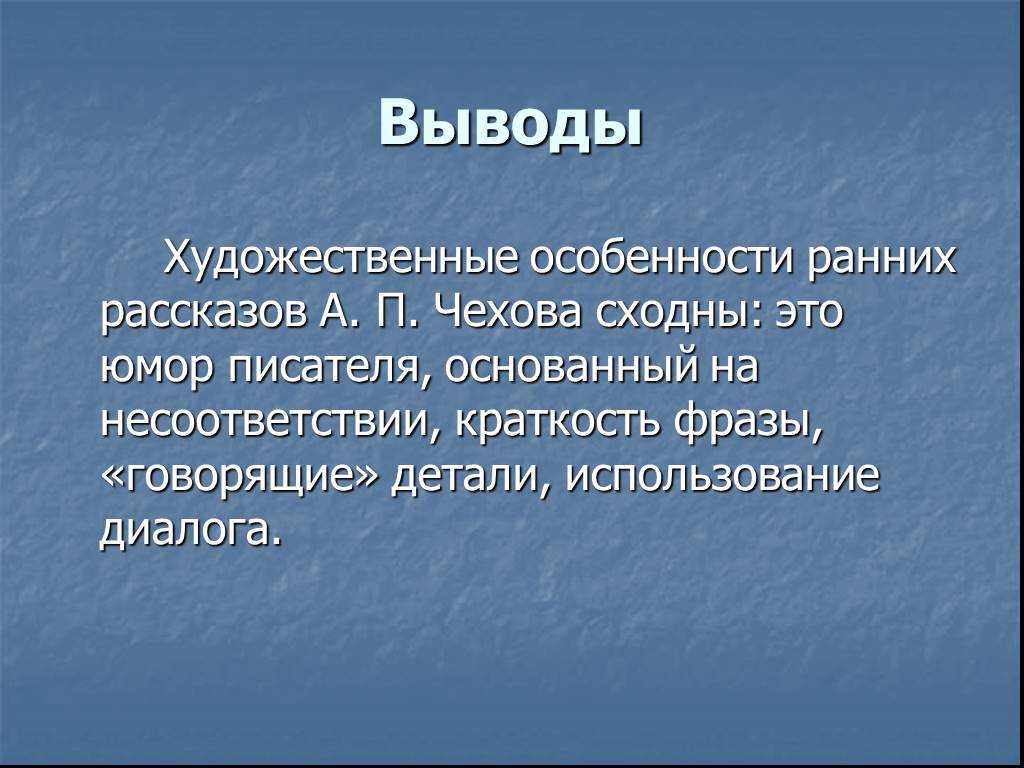 Выводы

Художественные особенности ранних рассказов А. П. Чехова сходны: это юмор писателя, основанный на несоответствии, краткость фразы, «говорящие» детали, использование диалога.